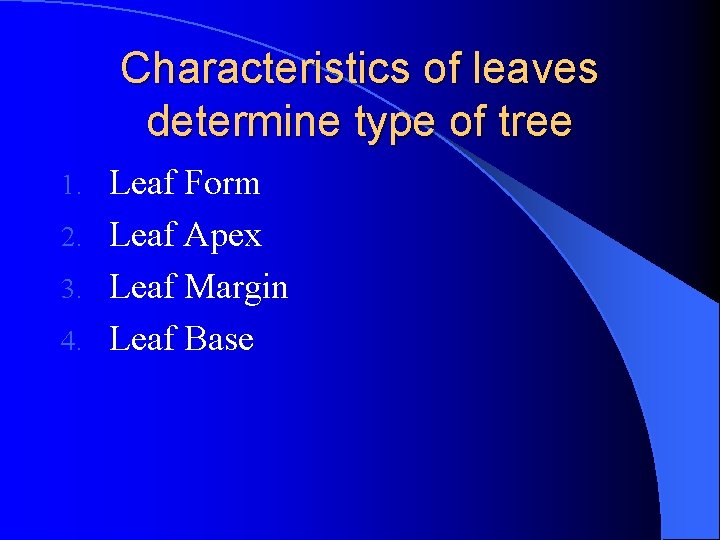 Characteristics of leaves determine type of tree

1. Leaf Form
2. Leaf Apex
3. Leaf Margin
4. Leaf Base